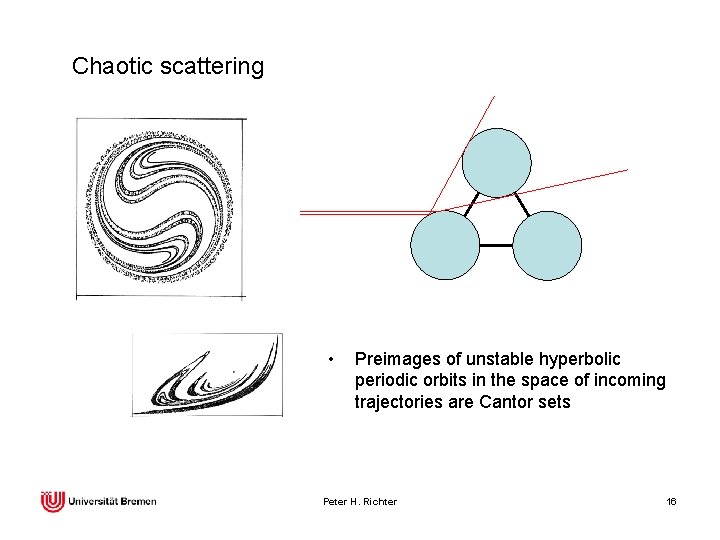 Chaotic scattering

• Preimages of unstable hyperbolic periodic orbits in the space of incoming trajectories are Cantor sets

Universität Bremen

Peter H. Richter

16